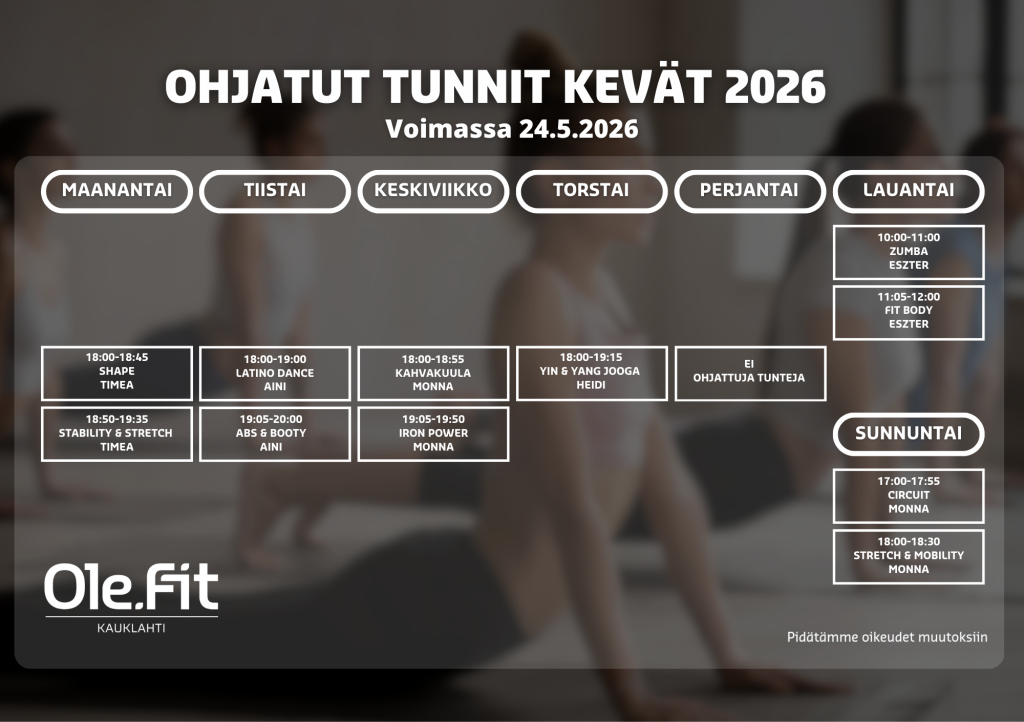 OHJATUT TUNNIT KEVÄT 2026
Voimassa 24.5.2026

MAANANTAI

18:00-18:45
SHAPE
TIMEA

18:50-19:35
STABILITY & STRETCH
TIMEA

TIISTAI

18:00-19:00
LATINO DANCE
AINI

19:05-20:00
ABS & BOOTY
AINI

KESKIVIIKKO

18:00-18:55
KAHVAKUULA
MONNA

19:05-19:50
IRON POWER
MONNA

TORSTAI

18:00-19:15
YIN & YANG JOOGA
HEIDI

PERJANTAI

EI
OHJATTUJA TUNTEJA

LAUANTAI

10:00-11:00
ZUMBA
ESZTER

11:05-12:00
FIT BODY
ESZTER

SUNNUNTAI

17:00-17:55
CIRCUIT
MONNA

18:00-18:30
STRETCH & MOBILITY
MONNA

Ole.Fit
KAUKLAHTI

Pidätämme oikeudet muutoksiin